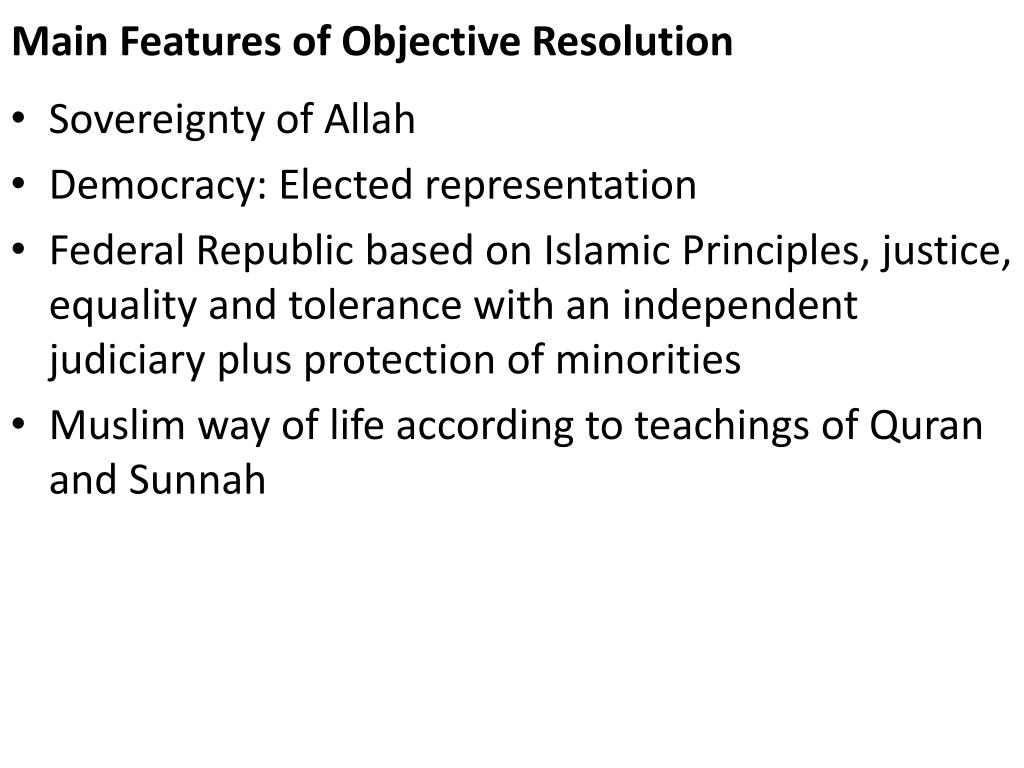 Main Features of Objective Resolution

• Sovereignty of Allah
• Democracy: Elected representation
• Federal Republic based on Islamic Principles, justice, equality and tolerance with an independent judiciary plus protection of minorities
• Muslim way of life according to teachings of Quran and Sunnah